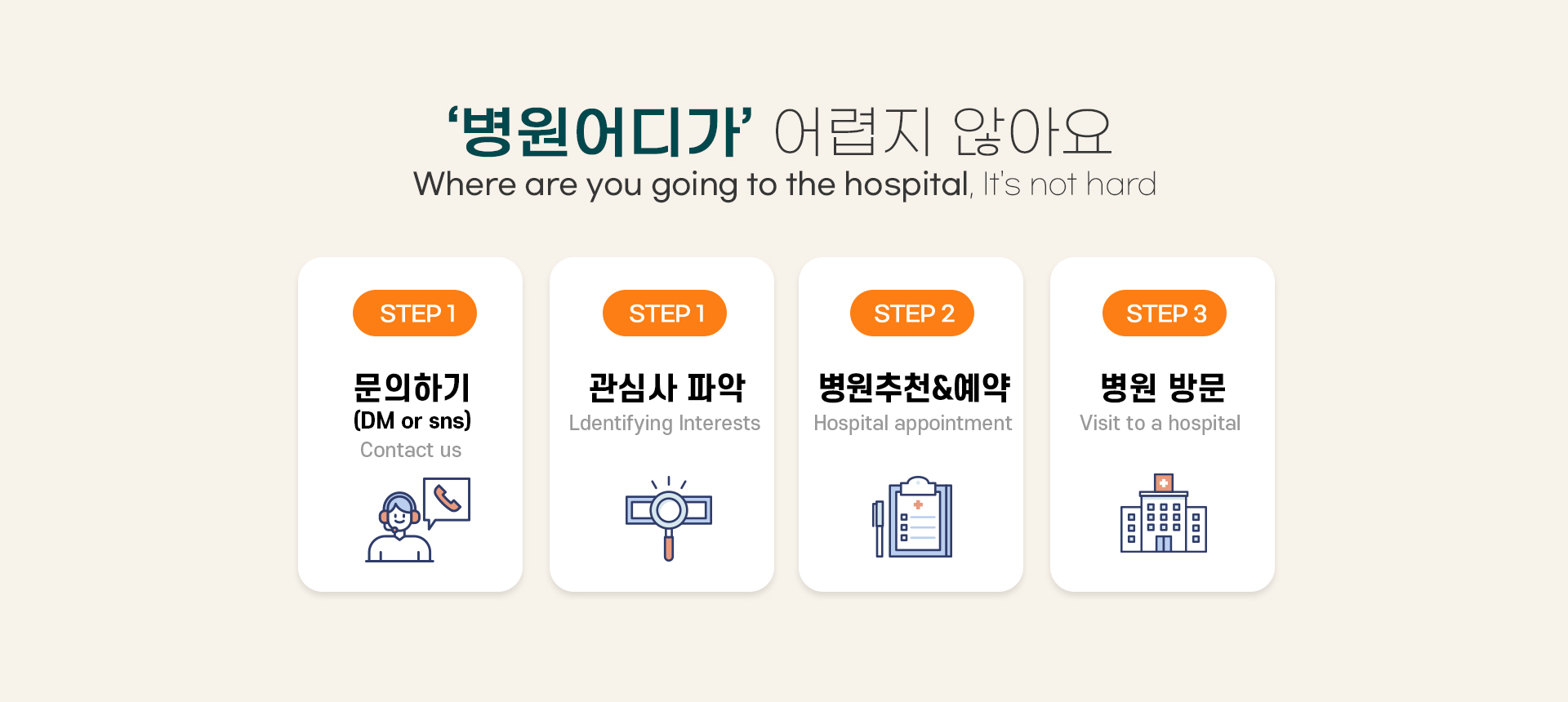 ‘병원어디가’ 어렵지 않아요
Where are you going to the hospital, It's not hard

STEP 1
문의하기
(DM or sns)
Contact us

STEP 1
관심사 파악
Ldentifying Interests

STEP 2
병원추천&예약
Hospital appointment

STEP 3
병원 방문
Visit to a hospital